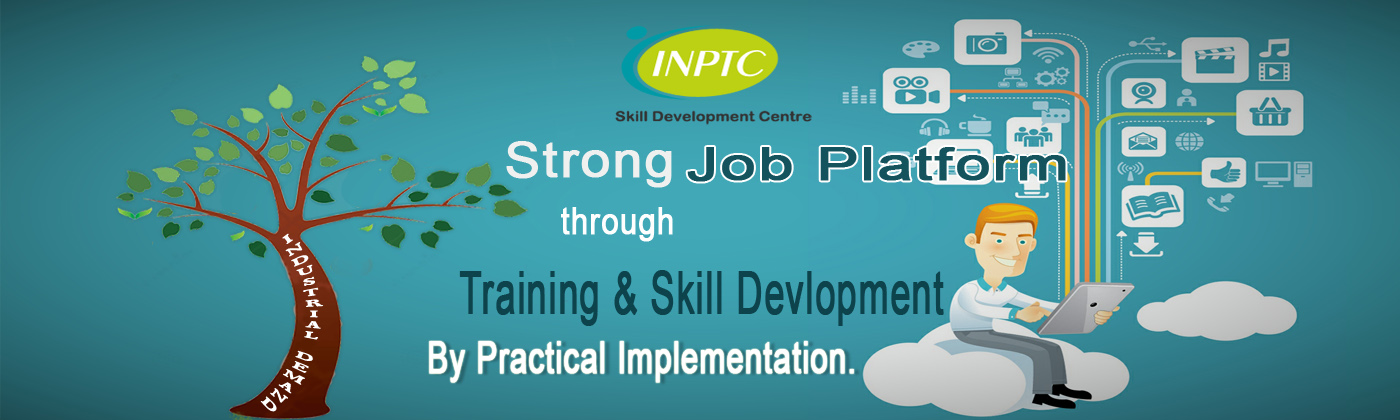 INPTC
Skill Development Centre

Strong Job Platform
through
Training & Skill Devlopment
By Practical Implementation.

INDUSTRIAL DEMAND